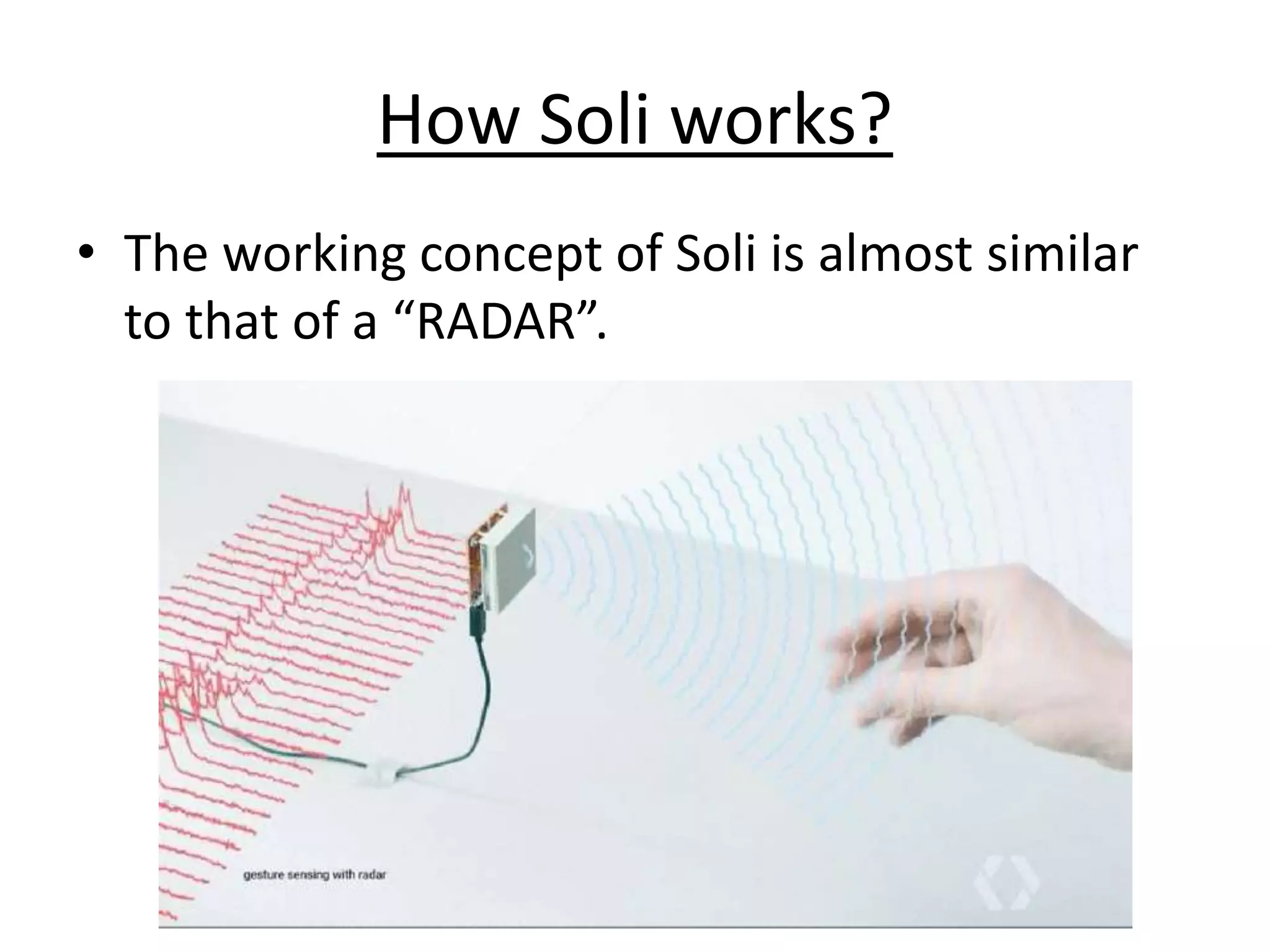 How Soli works?

• The working concept of Soli is almost similar to that of a “RADAR”.

gesture sensing with radar